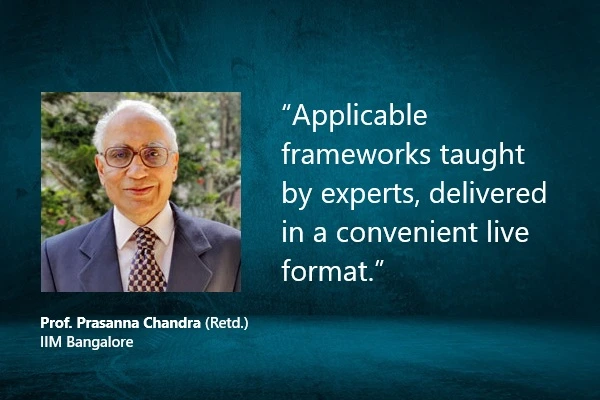 “Applicable frameworks taught by experts, delivered in a convenient live format.”

Prof. Prasanna Chandra (Retd.)
IIM Bangalore